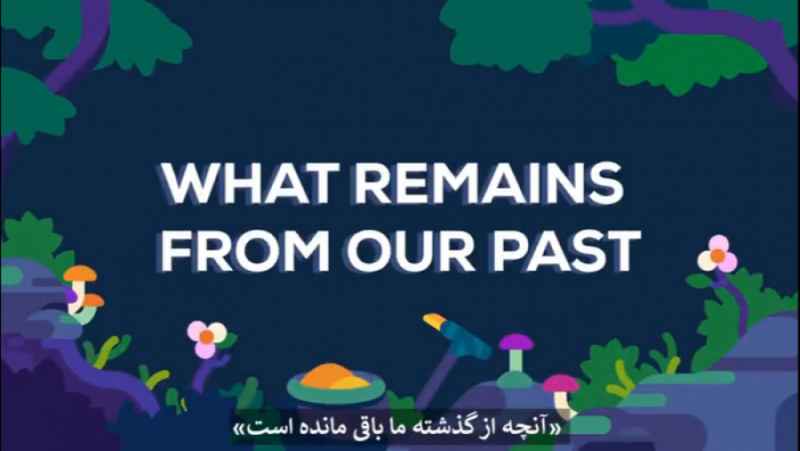 WHAT REMAINS FROM OUR PAST

«آنچه از گذشته ما باقی مانده است»